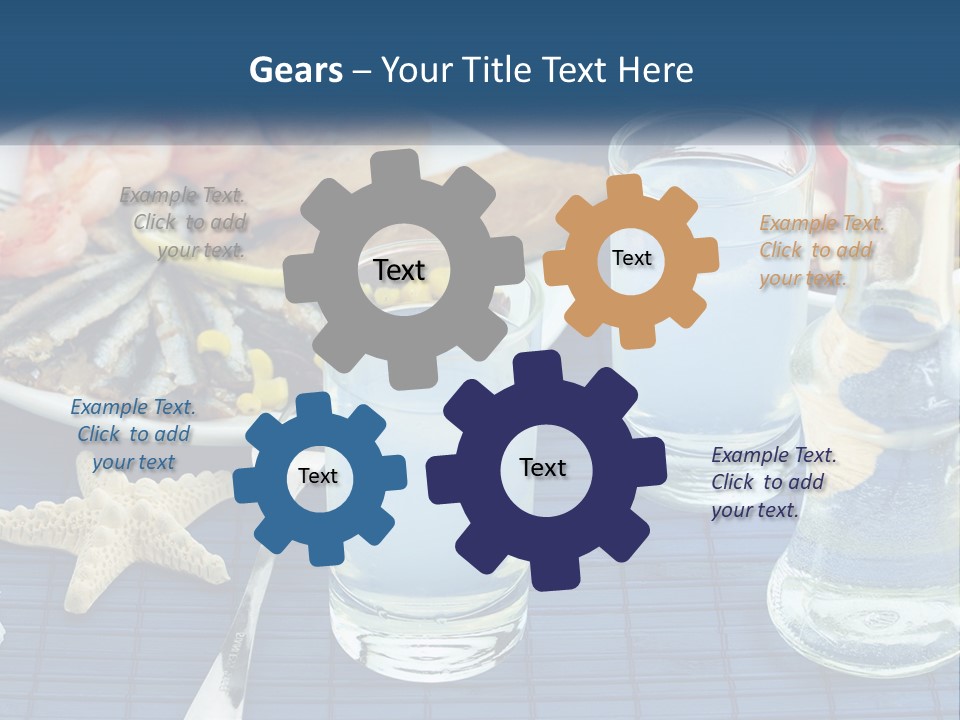 Gears – Your Title Text Here

Example Text. Click to add your text.

Text

Text

Example Text. Click to add your text.

Example Text. Click to add your text

Text

Text

Example Text. Click to add your text.